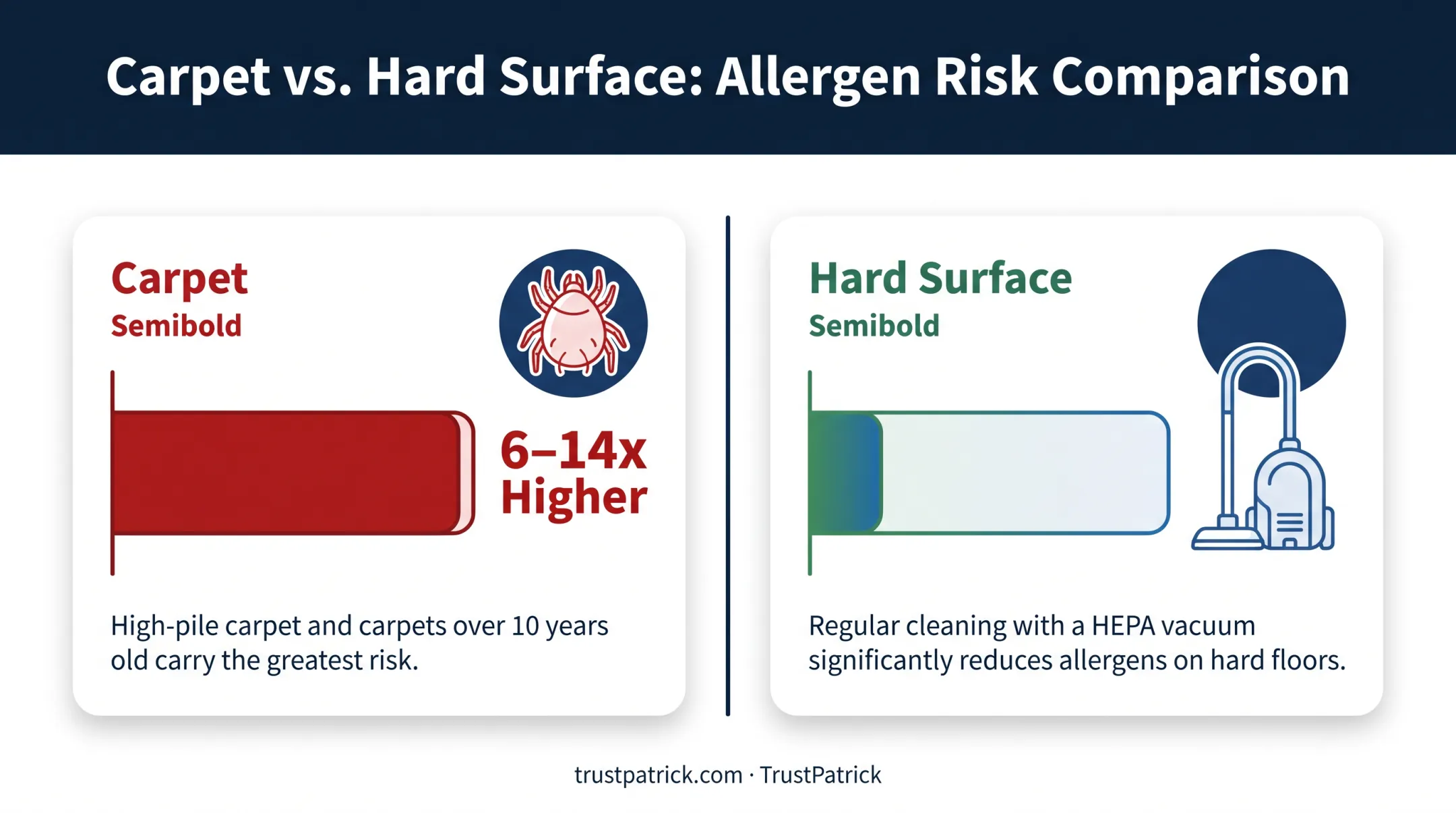 Carpet vs. Hard Surface: Allergen Risk Comparison

Carpet
Semibold

6–14x Higher

High-pile carpet and carpets over 10 years old carry the greatest risk.

Hard Surface
Semibold

Regular cleaning with a HEPA vacuum significantly reduces allergens on hard floors.

trustpatrick.com · TrustPatrick